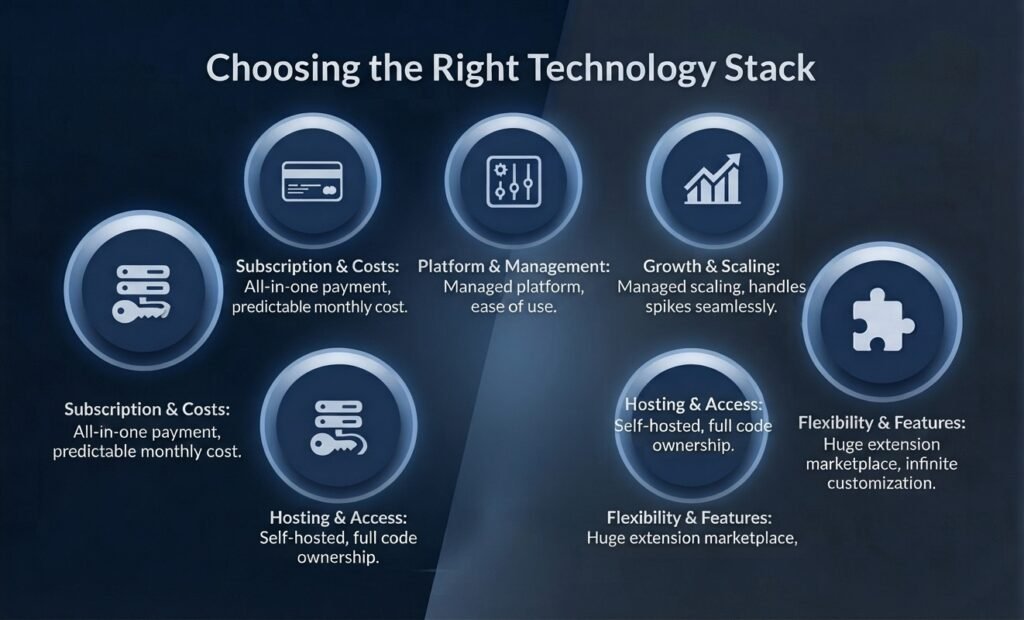 Choosing the Right Technology Stack

Subscription & Costs:
All-in-one payment, predictable monthly cost.

Platform & Management:
Managed platform, ease of use.

Growth & Scaling:
Managed scaling, handles spikes seamlessly.

Subscription & Costs:
All-in-one payment, predictable monthly cost.

Hosting & Access:
Self-hosted, full code ownership.

Hosting & Access:
Self-hosted, full code ownership.

Flexibility & Features:
Huge extension marketplace, infinite customization.

Flexibility & Features:
Huge extension marketplace,